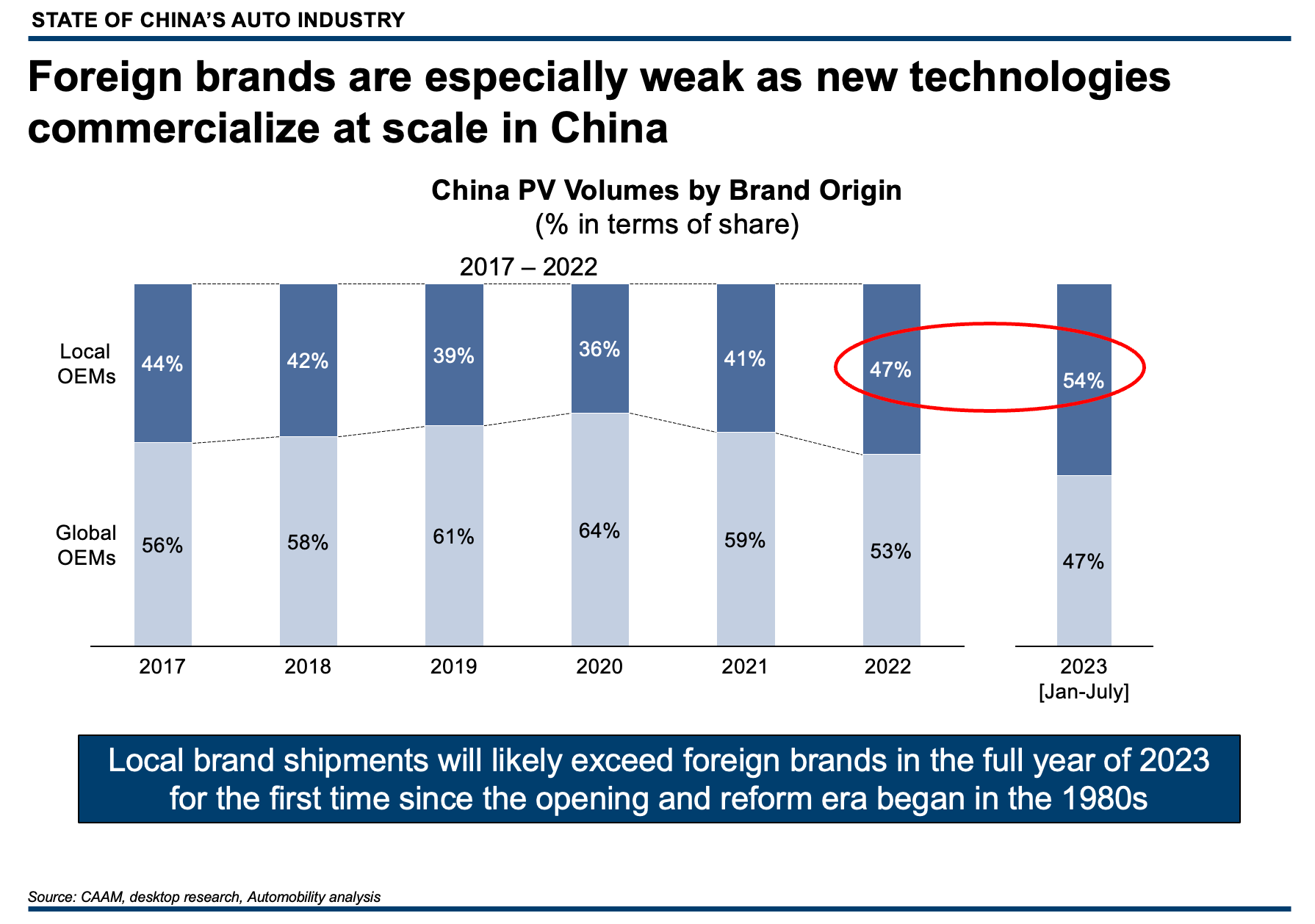 STATE OF CHINA'S AUTO INDUSTRY

Foreign brands are especially weak as new technologies commercialize at scale in China

China PV Volumes by Brand Origin
(% in terms of share)

2017 – 2022

| | 2017 | 2018 | 2019 | 2020 | 2021 | 2022 | 2023 [Jan-July] |
|---|---|---|---|---|---|---|---|
| Local OEMs | 44% | 42% | 39% | 36% | 41% | 47% | 54% |
| Global OEMs | 56% | 58% | 61% | 64% | 59% | 53% | 47% |

Local brand shipments will likely exceed foreign brands in the full year of 2023 for the first time since the opening and reform era began in the 1980s

Source: CAAM, desktop research, Automobility analysis